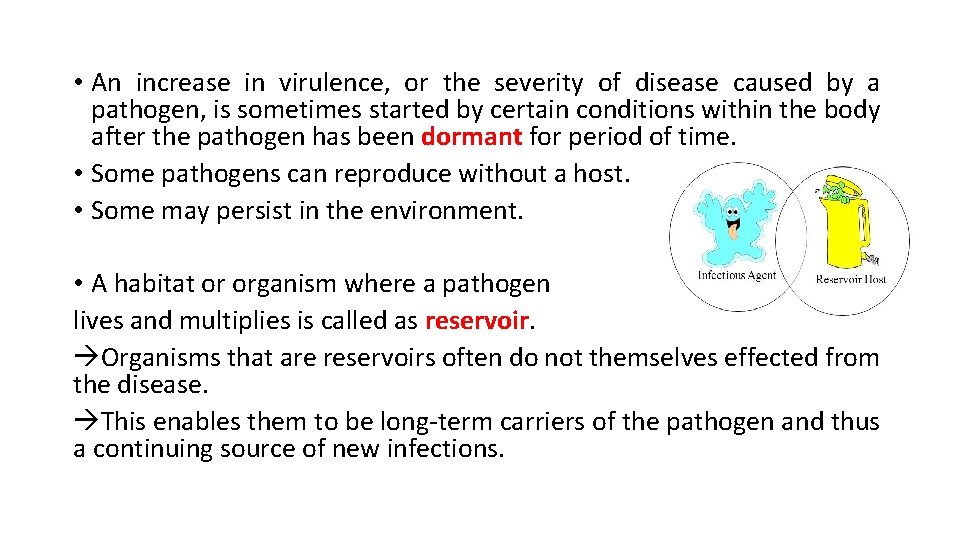 • An increase in virulence, or the severity of disease caused by a pathogen, is sometimes started by certain conditions within the body after the pathogen has been dormant for period of time.
• Some pathogens can reproduce without a host.
• Some may persist in the environment.

Infectious Agent
Reservoir Host

• A habitat or organism where a pathogen lives and multiplies is called as reservoir.
→Organisms that are reservoirs often do not themselves effected from the disease.
→This enables them to be long-term carriers of the pathogen and thus a continuing source of new infections.